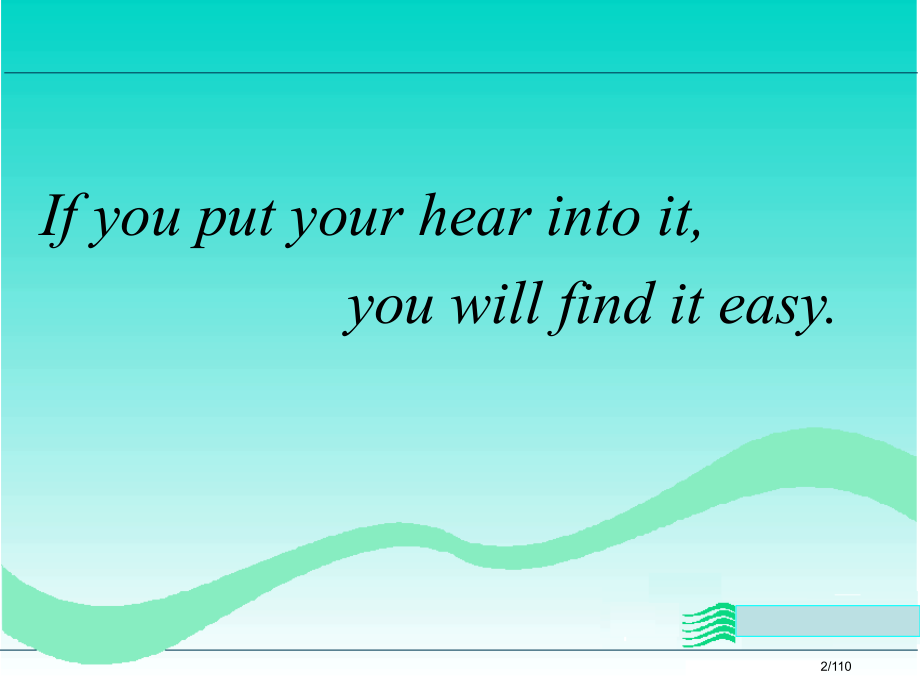 If you put your hear into it,

you will find it easy.

2/110